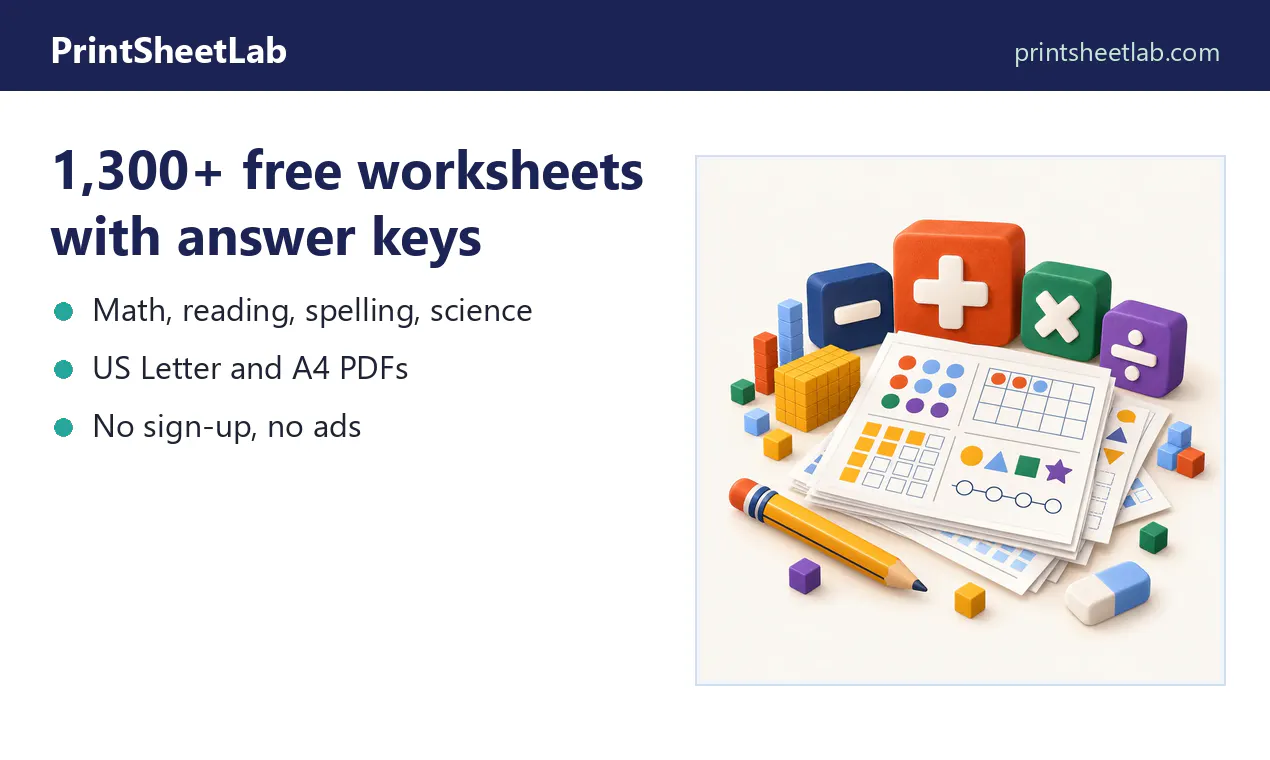 PrintSheetLab

printsheetlab.com

1,300+ free worksheets with answer keys

• Math, reading, spelling, science
• US Letter and A4 PDFs
• No sign-up, no ads